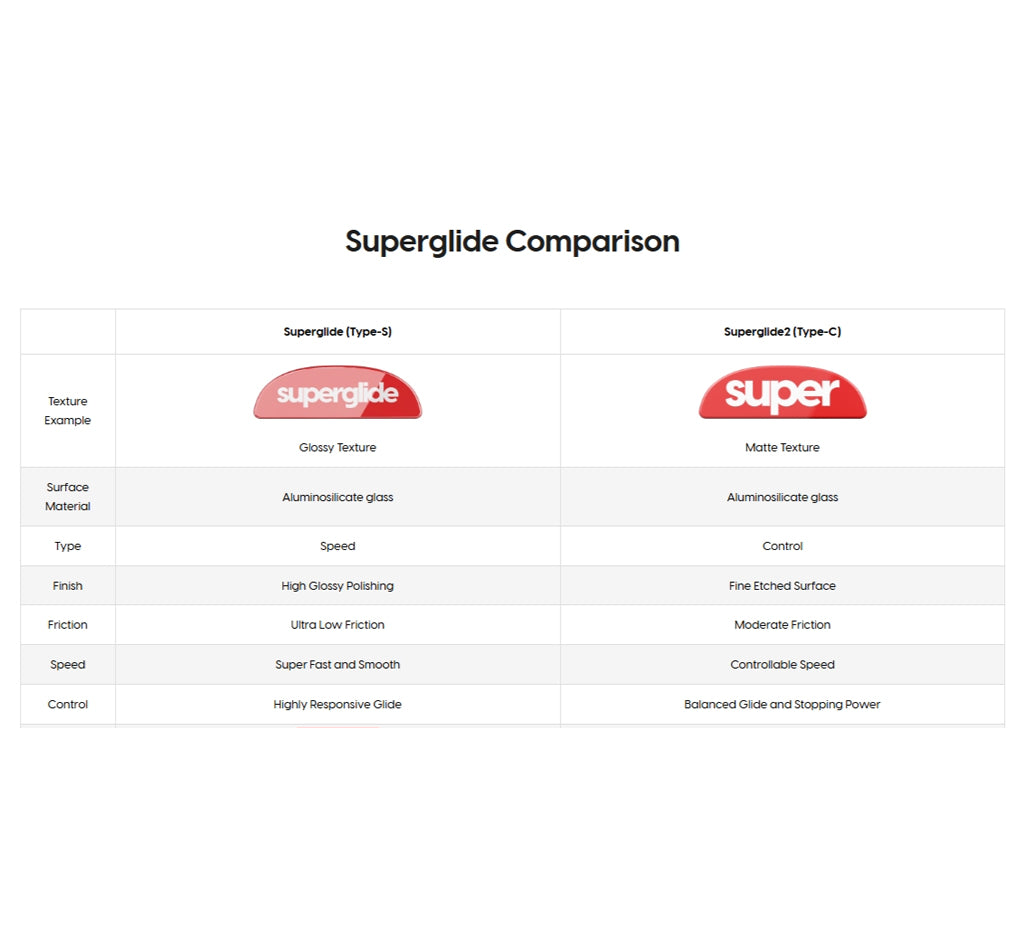 Superglide Comparison

| | Superglide (Type-S) | Superglide2 (Type-C) |
|---|---|---|
| Texture Example | superglide Glossy Texture | super Matte Texture |
| Surface Material | Aluminosilicate glass | Aluminosilicate glass |
| Type | Speed | Control |
| Finish | High Glossy Polishing | Fine Etched Surface |
| Friction | Ultra Low Friction | Moderate Friction |
| Speed | Super Fast and Smooth | Controllable Speed |
| Control | Highly Responsive Glide | Balanced Glide and Stopping Power |